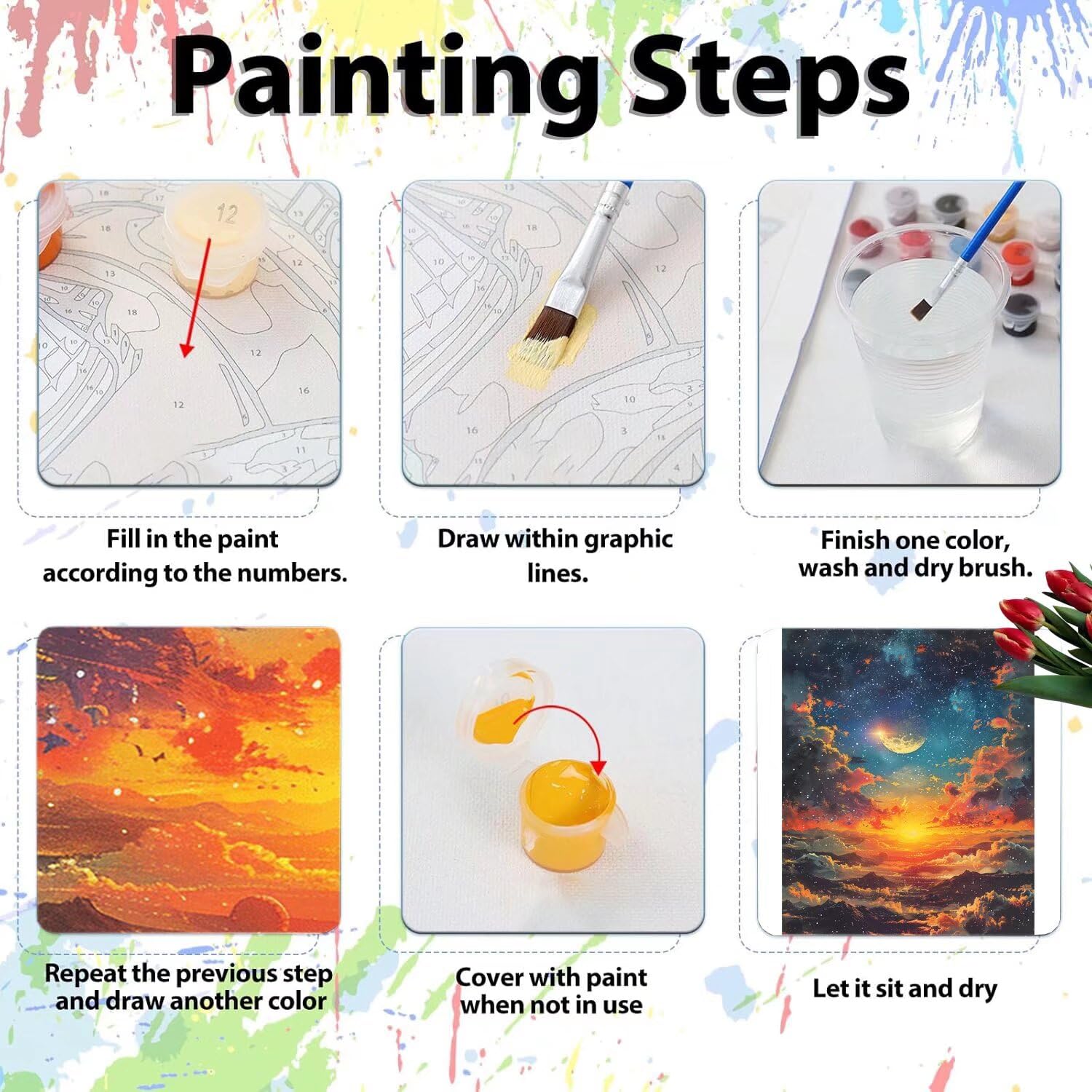 Painting Steps

12

Fill in the paint according to the numbers.

Draw within graphic lines.

Finish one color, wash and dry brush.

Repeat the previous step and draw another color

Cover with paint when not in use

Let it sit and dry